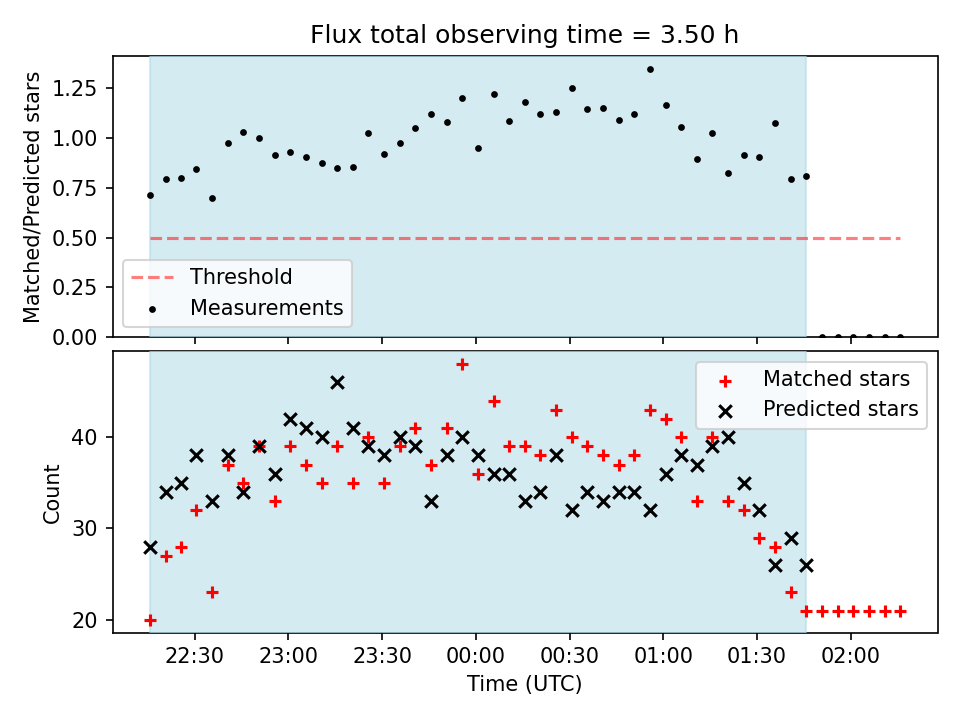 Flux total observing time = 3.50 h

Matched/Predicted stars

1.25
1.00
0.75
0.50
0.25
0.00

Threshold
Measurements

Count

40
30
20

Matched stars
Predicted stars

22:30
23:00
23:30
00:00
00:30
01:00
01:30
02:00

Time (UTC)